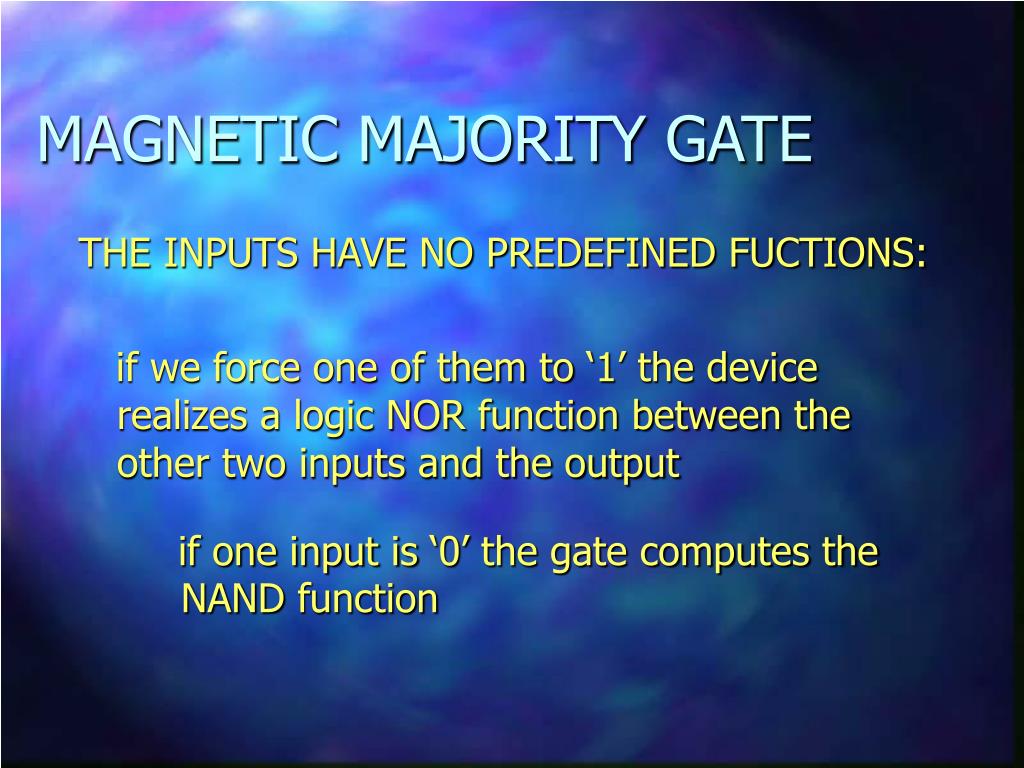 MAGNETIC MAJORITY GATE

THE INPUTS HAVE NO PREDEFINED FUCTIONS:

if we force one of them to ‘1’ the device realizes a logic NOR function between the other two inputs and the output

if one input is ‘0’ the gate computes the NAND function